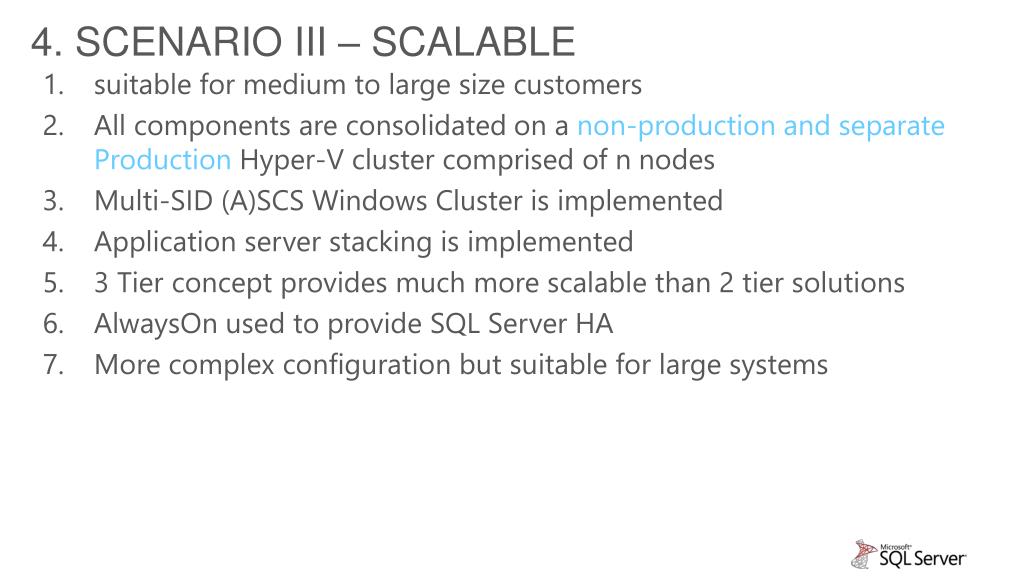 4. SCENARIO III – SCALABLE

1. suitable for medium to large size customers
2. All components are consolidated on a non-production and separate Production Hyper-V cluster comprised of n nodes
3. Multi-SID (A)SCS Windows Cluster is implemented
4. Application server stacking is implemented
5. 3 Tier concept provides much more scalable than 2 tier solutions
6. AlwaysOn used to provide SQL Server HA
7. More complex configuration but suitable for large systems

Microsoft SQL Server